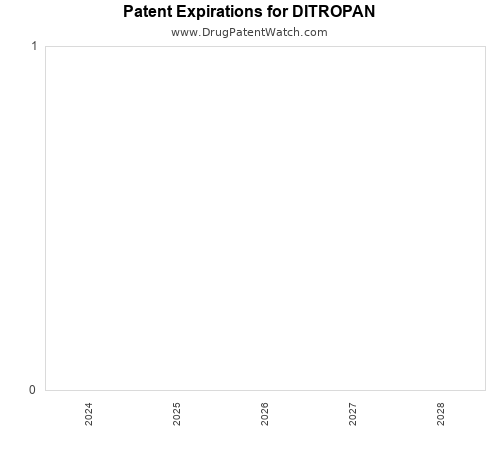 Patent Expirations for DITROPAN
www.DrugPatentWatch.com

1
0

2024
2025
2026
2027
2028